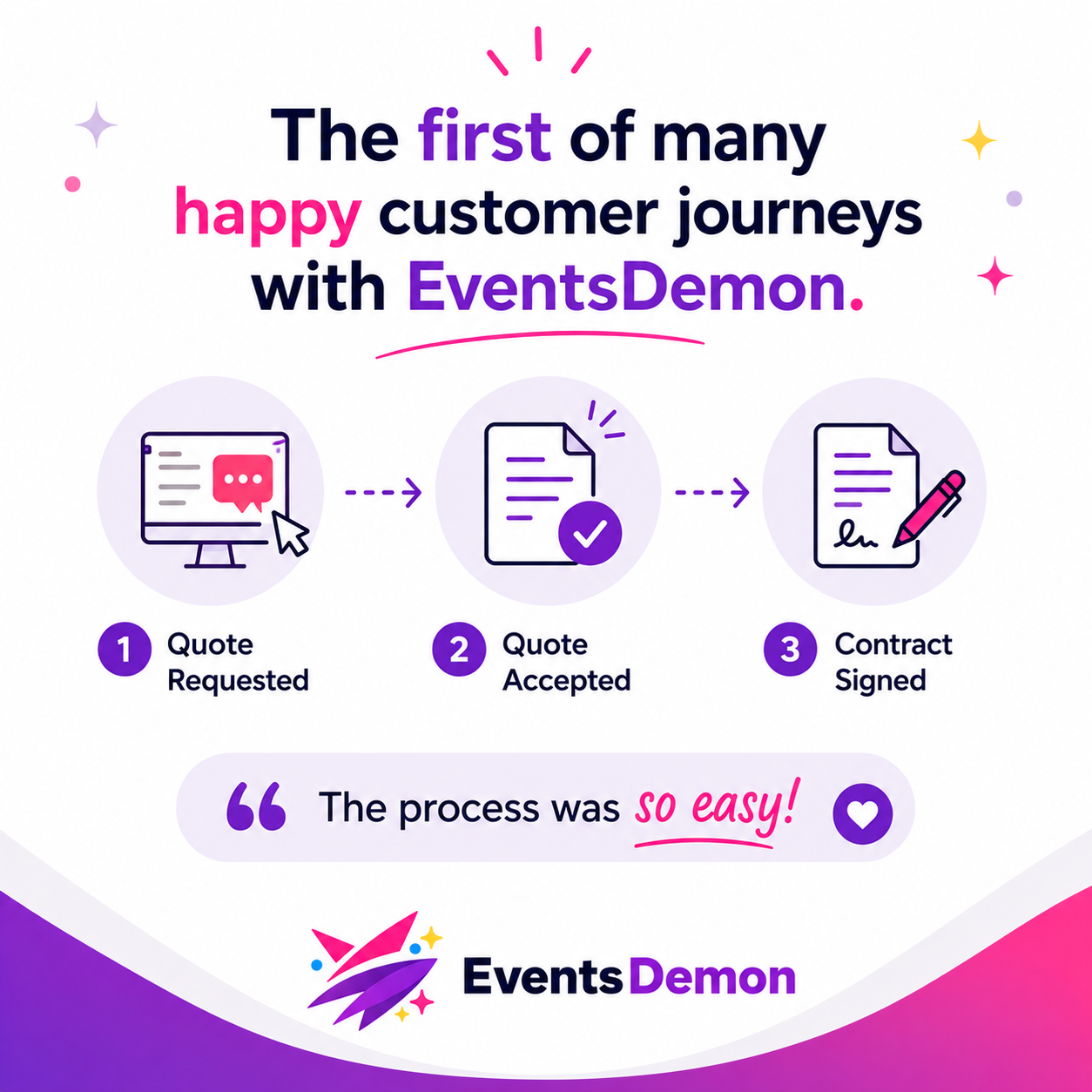 The first of many happy customer journeys with EventsDemon.

1 Quote Requested

2 Quote Accepted

3 Contract Signed

“ The process was so easy!

EventsDemon